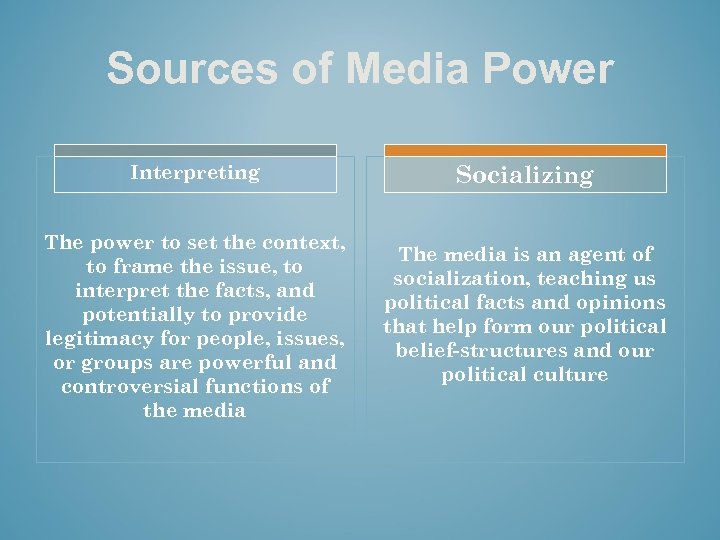 Sources of Media Power

Interpreting

The power to set the context, to frame the issue, to interpret the facts, and potentially to provide legitimacy for people, issues, or groups are powerful and controversial functions of the media

Socializing

The media is an agent of socialization, teaching us political facts and opinions that help form our political belief-structures and our political culture